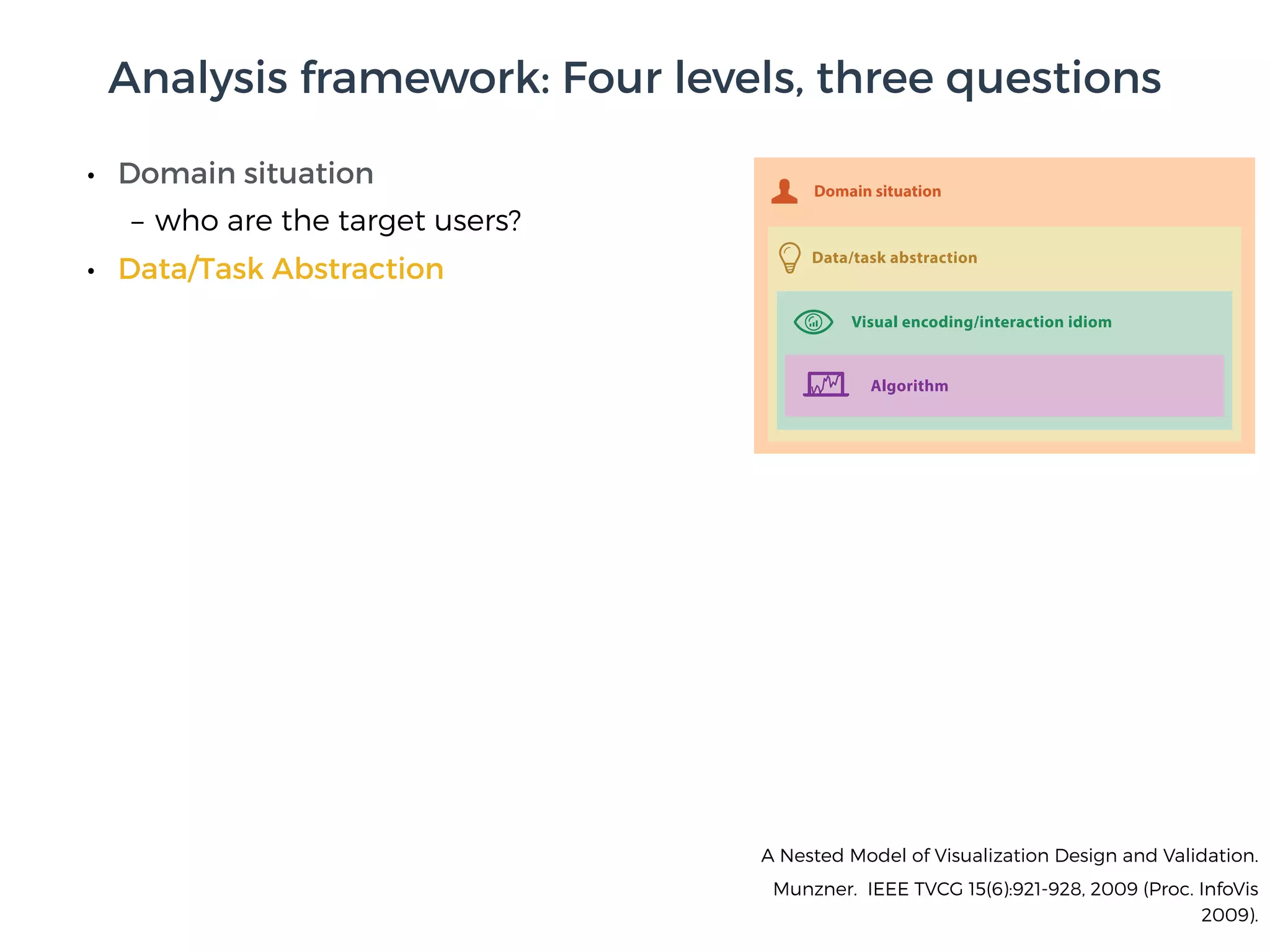 Analysis framework: Four levels, three questions

• Domain situation
– who are the target users?
• Data/Task Abstraction

Domain situation
Data/task abstraction
Visual encoding/interaction idiom
Algorithm

A Nested Model of Visualization Design and Validation.
Munzner. IEEE TVCG 15(6):921-928, 2009 (Proc. InfoVis 2009).